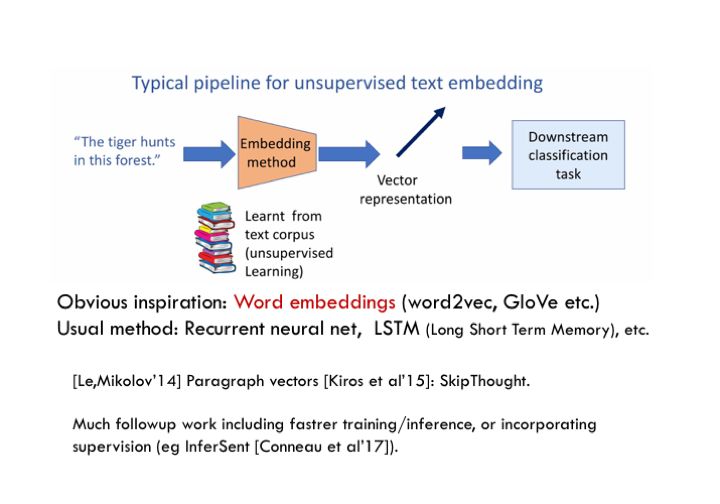 Typical pipeline for unsupervised text embedding

"The tiger hunts in this forest."

Embedding method

Vector representation

Downstream classification task

Learnt from text corpus (unsupervised Learning)

Obvious inspiration: Word embeddings (word2vec, GloVe etc.)
Usual method: Recurrent neural net, LSTM (Long Short Term Memory), etc.

[Le,Mikolov'14] Paragraph vectors [Kiros et al'15]: SkipThought.

Much followup work including fastrer training/inference, or incorporating supervision (eg InferSent [Conneau et al'17]).